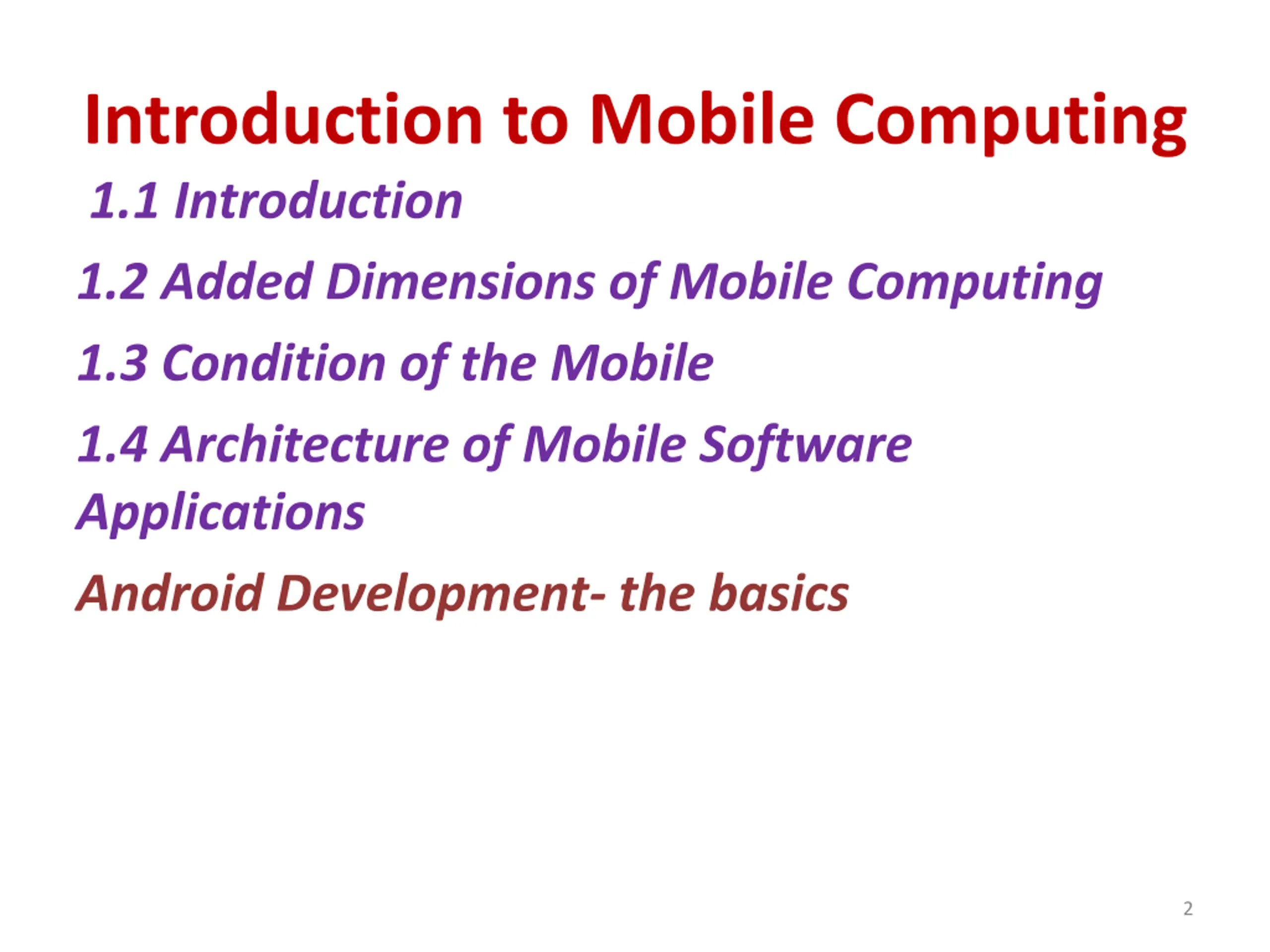 Introduction to Mobile Computing

1.1 Introduction

1.2 Added Dimensions of Mobile Computing

1.3 Condition of the Mobile

1.4 Architecture of Mobile Software Applications

Android Development- the basics

2